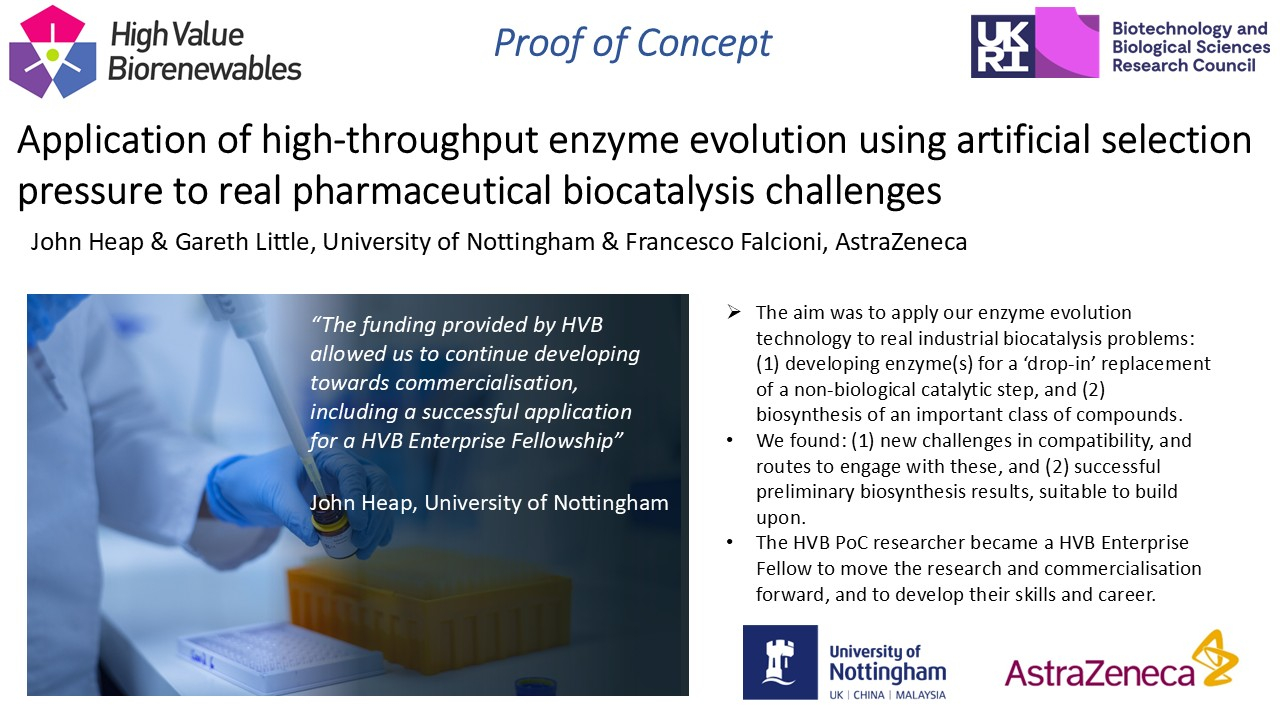 High Value Biorenewables

Proof of Concept

UKRI Biotechnology and Biological Sciences Research Council

Application of high-throughput enzyme evolution using artificial selection pressure to real pharmaceutical biocatalysis challenges

John Heap & Gareth Little, University of Nottingham & Francesco Falcioni, AstraZeneca

"The funding provided by HVB allowed us to continue developing towards commercialisation, including a successful application for a HVB Enterprise Fellowship"

John Heap, University of Nottingham

➢ The aim was to apply our enzyme evolution technology to real industrial biocatalysis problems: (1) developing enzyme(s) for a 'drop-in' replacement of a non-biological catalytic step, and (2) biosynthesis of an important class of compounds.
• We found: (1) new challenges in compatibility, and routes to engage with these, and (2) successful preliminary biosynthesis results, suitable to build upon.
• The HVB PoC researcher became a HVB Enterprise Fellow to move the research and commercialisation forward, and to develop their skills and career.

University of Nottingham UK | CHINA | MALAYSIA

AstraZeneca